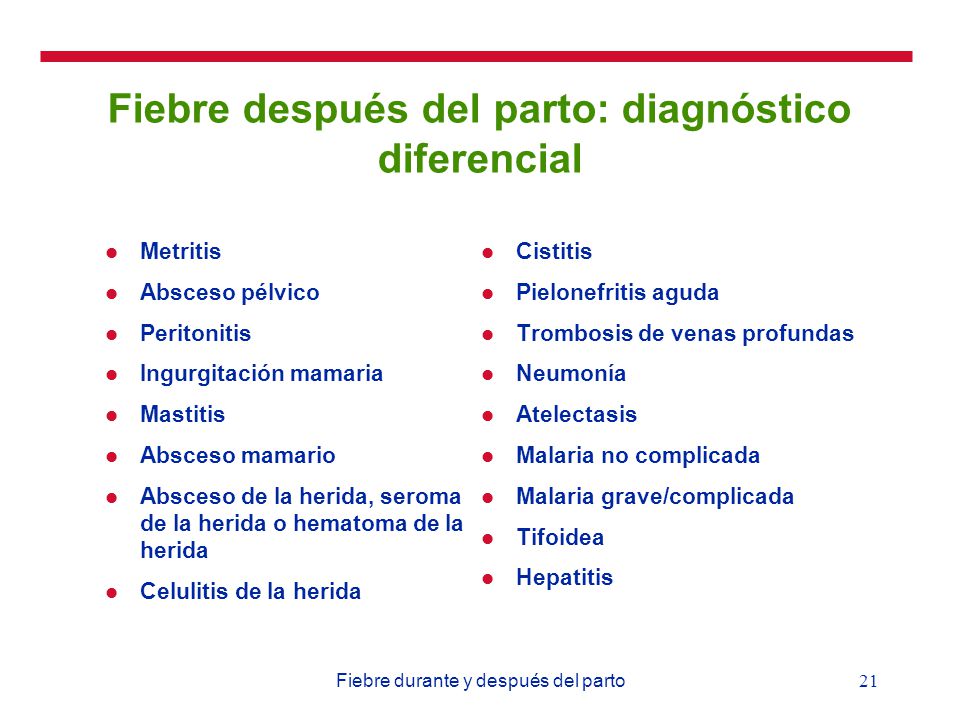 Fiebre después del parto: diagnóstico diferencial

- Metritis
- Absceso pélvico
- Peritonitis
- Ingurgitación mamaria
- Mastitis
- Absceso mamario
- Absceso de la herida, seroma de la herida o hematoma de la herida
- Celulitis de la herida

- Cistitis
- Pielonefritis aguda
- Trombosis de venas profundas
- Neumonía
- Atelectasis
- Malaria no complicada
- Malaria grave/complicada
- Tifoidea
- Hepatitis

Fiebre durante y después del parto 21